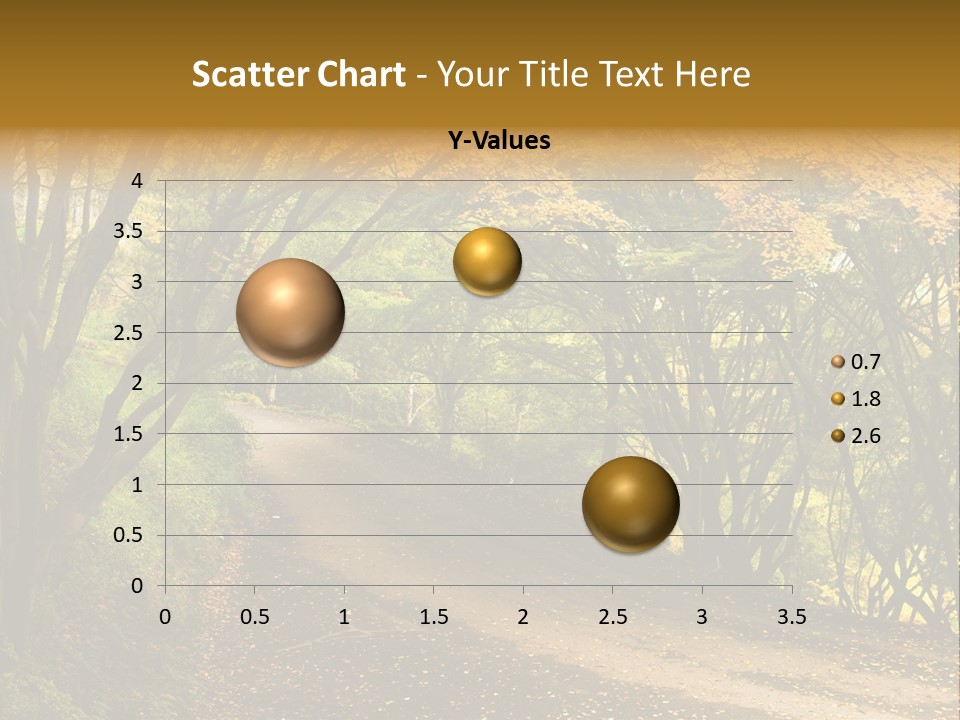 Scatter Chart - Your Title Text Here

Y-Values

4
3.5
3
2.5
2
1.5
1
0.5
0

0 0.5 1 1.5 2 2.5 3 3.5

0.7
1.8
2.6